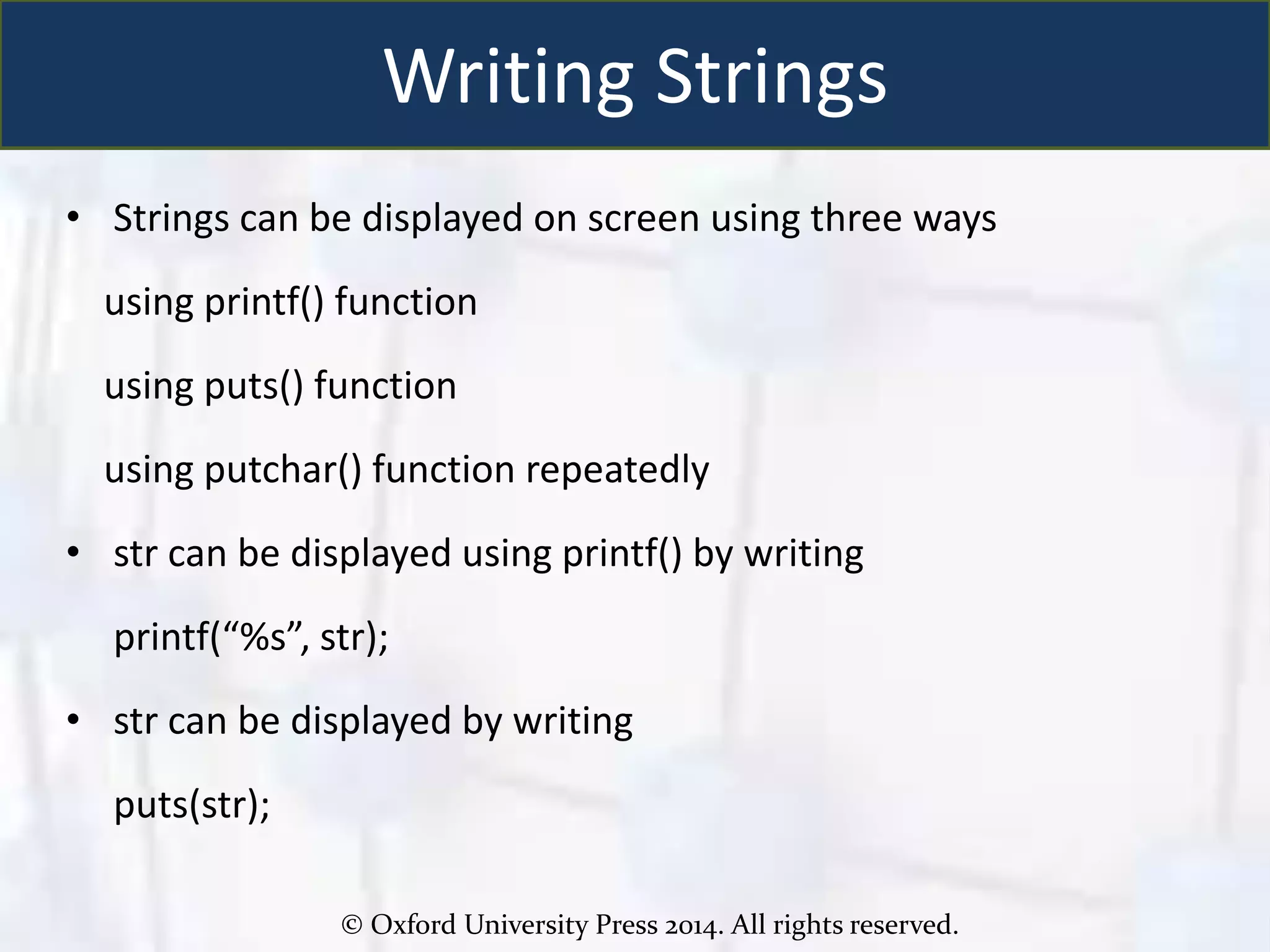 Writing Strings

• Strings can be displayed on screen using three ways

using printf() function

using puts() function

using putchar() function repeatedly

• str can be displayed using printf() by writing

printf(“%s”, str);

• str can be displayed by writing

puts(str);

© Oxford University Press 2014. All rights reserved.